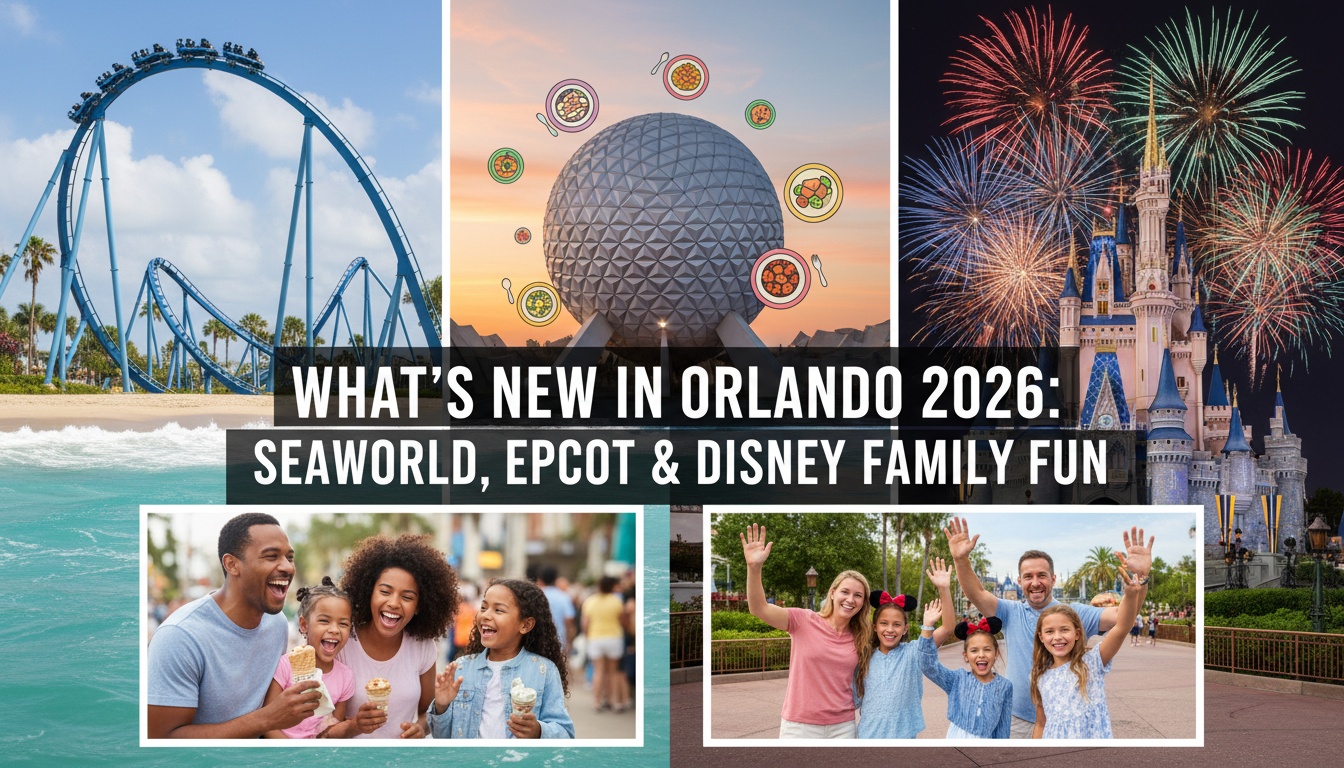 WHAT'S NEW IN ORLANDO 2026:
SEAWORLD, EPCOT & DISNEY FAMILY FUN